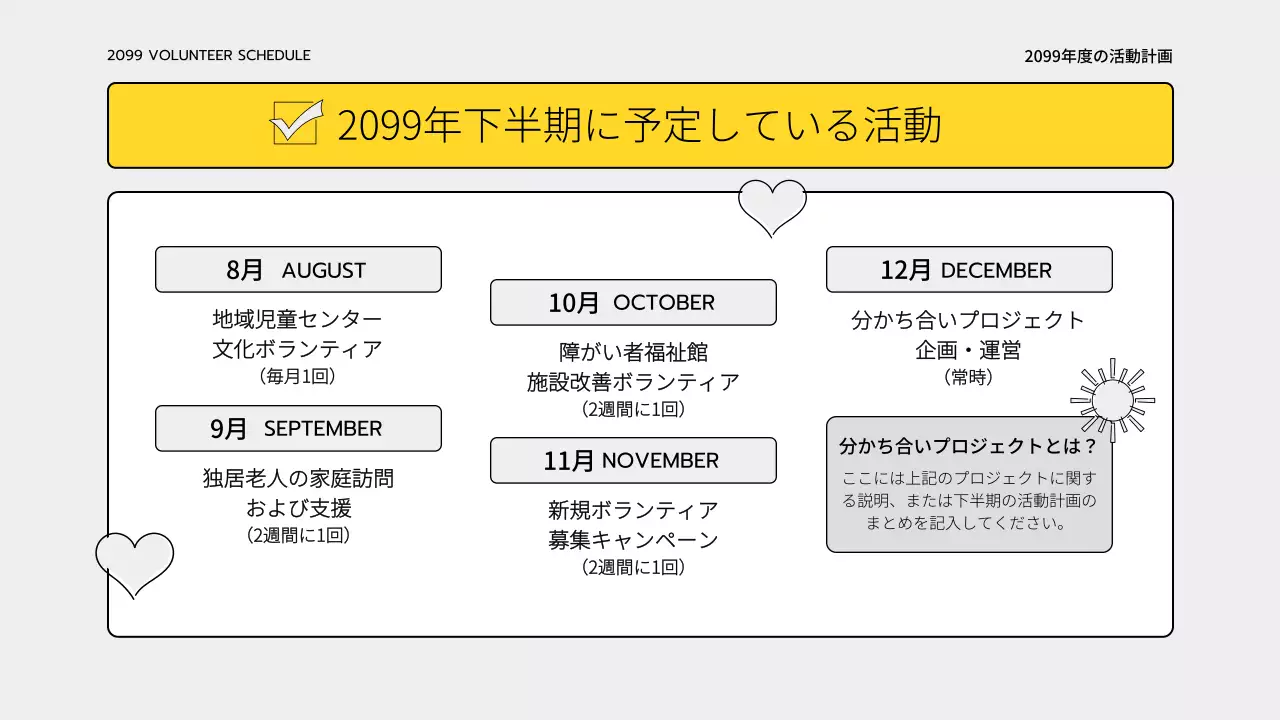 2099 VOLUNTEER SCHEDULE

2099年度の活動計画

2099年下半期に予定している活動

8月 AUGUST

地域児童センター
文化ボランティア
（毎月1回）

9月 SEPTEMBER

独居老人の家庭訪問
および支援
（2週間に1回）

10月 OCTOBER

障がい者福祉館
施設改善ボランティア
（2週間に1回）

11月 NOVEMBER

新規ボランティア
募集キャンペーン
（2週間に1回）

12月 DECEMBER

分かち合いプロジェクト
企画・運営
（常時）

分かち合いプロジェクトとは？

ここには上記のプロジェクトに関する説明、または下半期の活動計画のまとめを記入してください。